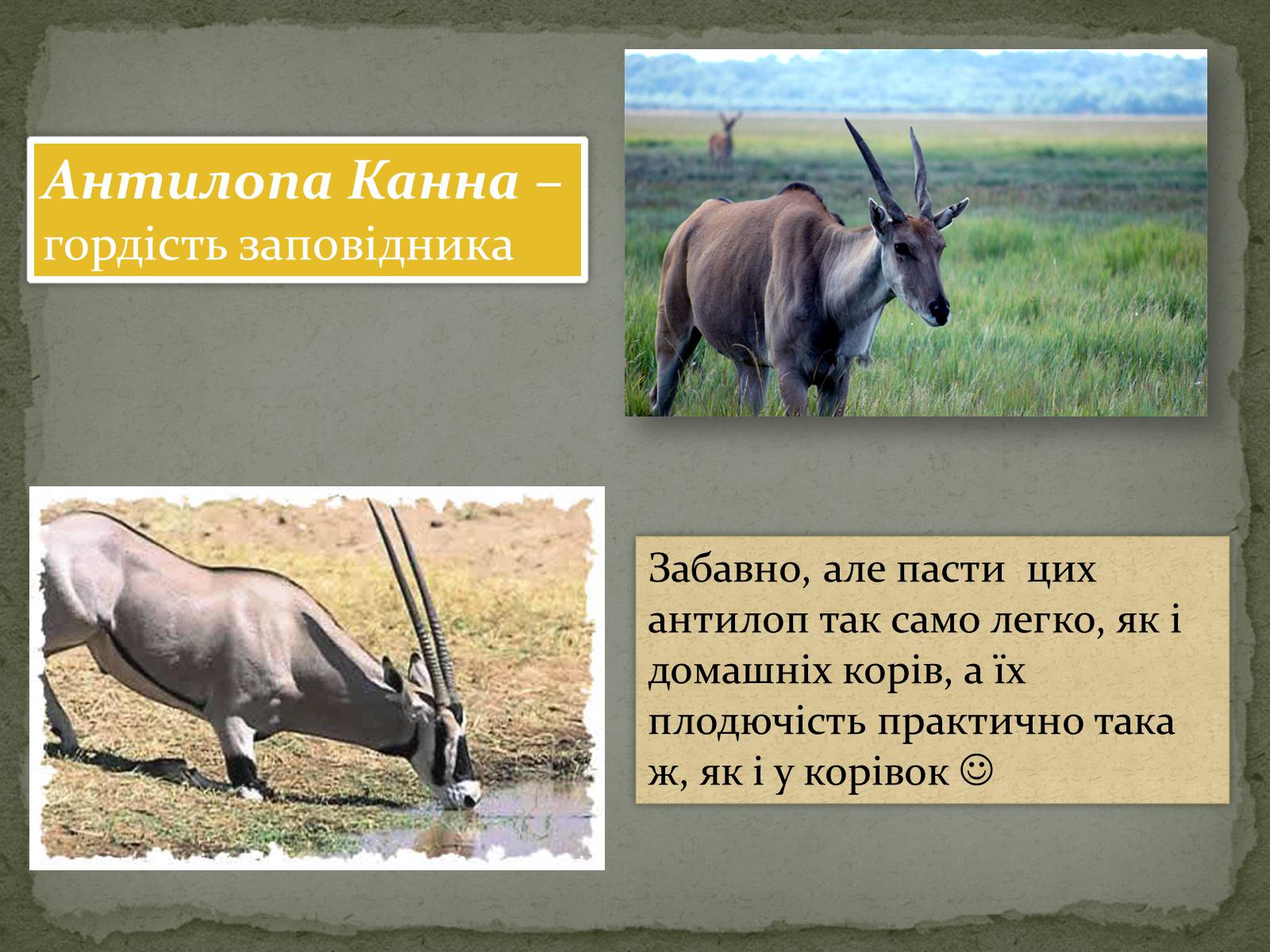 Антилопа Канна – гордість заповідника

Забавно, але пасти цих антилоп так само легко, як і домашніх корів, а їх плодючість практично така ж, як і у корівок ☺